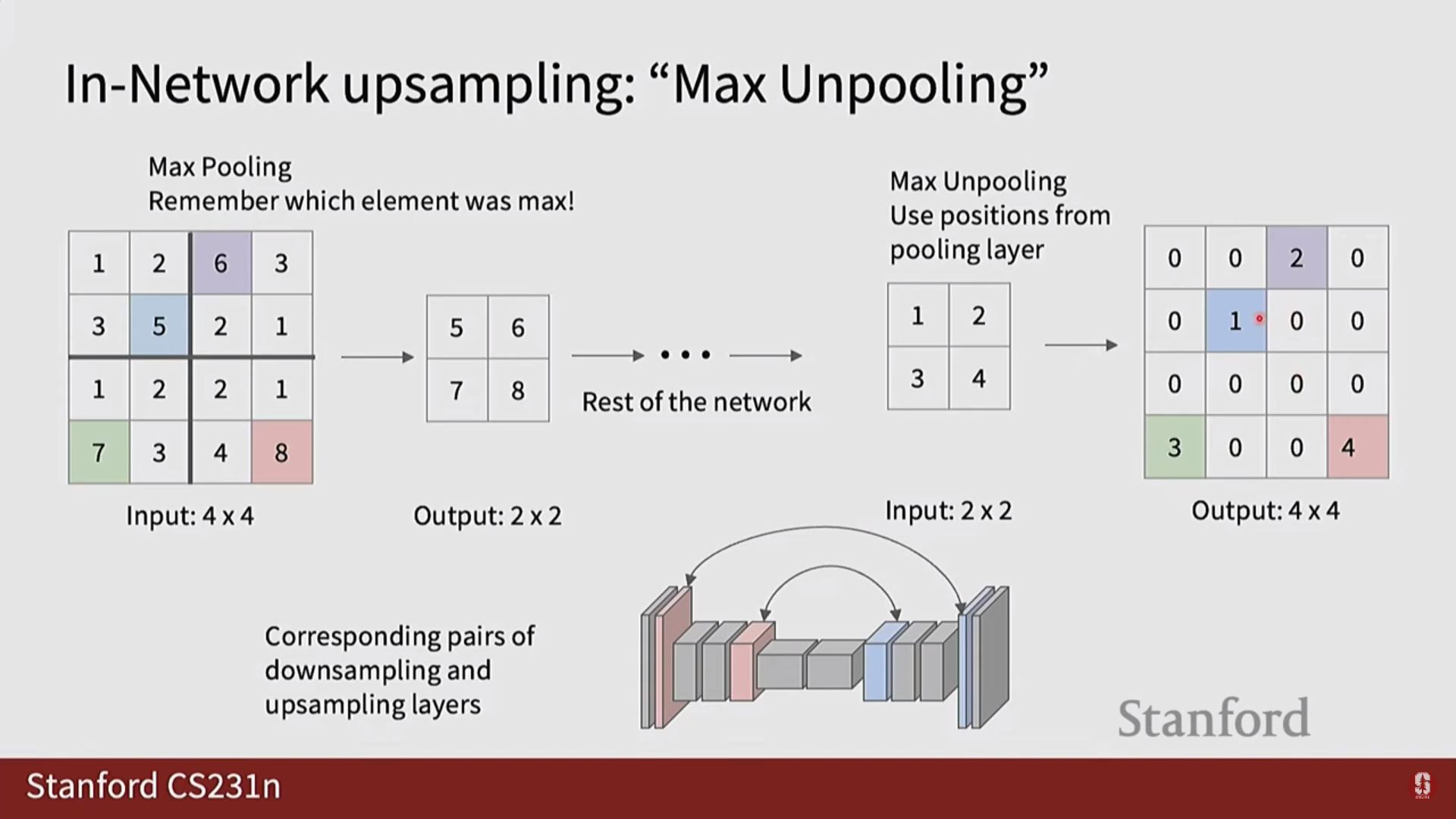 In-Network upsampling: “Max Unpooling”

Max Pooling
Remember which element was max!

| 1 | 2 | 6 | 3 |
|---|---|---|---|
| 3 | 5 | 2 | 1 |
| 1 | 2 | 2 | 1 |
| 7 | 3 | 4 | 8 |

Input: 4 x 4

| 5 | 6 |
|---|---|
| 7 | 8 |

Output: 2 x 2

...

Rest of the network

Max Unpooling
Use positions from pooling layer

| 1 | 2 |
|---|---|
| 3 | 4 |

Input: 2 x 2

| 0 | 0 | 2 | 0 |
|---|---|---|---|
| 0 | 1 | 0 | 0 |
| 0 | 0 | 0 | 0 |
| 3 | 0 | 0 | 4 |

Output: 4 x 4

Corresponding pairs of downsampling and upsampling layers

Stanford

Stanford CS231n